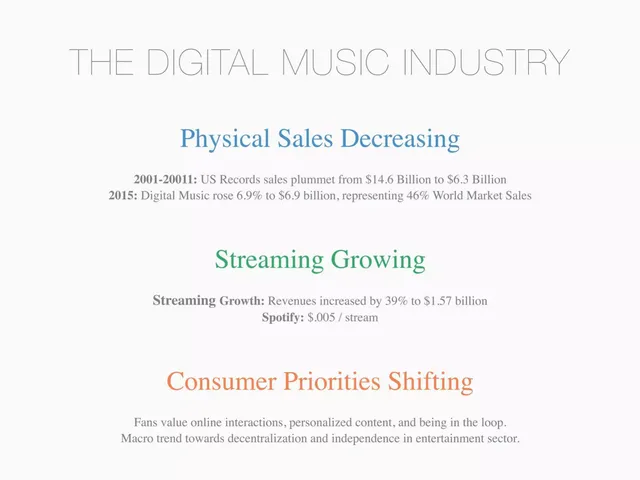 THE DIGITAL MUSIC INDUSTRY

Physical Sales Decreasing

2001-20011: US Records sales plummet from $14.6 Billion to $6.3 Billion
2015: Digital Music rose 6.9% to $6.9 billion, representing 46% World Market Sales

Streaming Growing

Streaming Growth: Revenues increased by 39% to $1.57 billion
Spotify: $.005 / stream

Consumer Priorities Shifting

Fans value online interactions, personalized content, and being in the loop.
Macro trend towards decentralization and independence in entertainment sector.